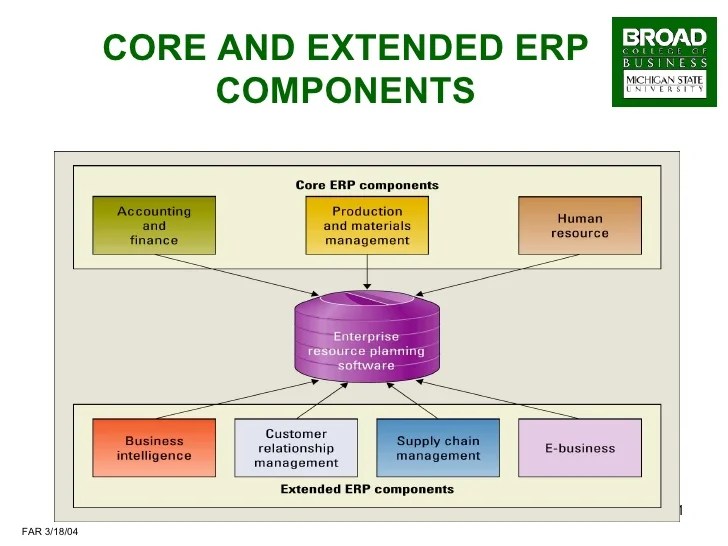 CORE AND EXTENDED ERP COMPONENTS

BROAD
COLLEGE OF
BUSINESS
MICHIGAN STATE
UNIVERSITY

Core ERP components

Accounting and finance

Production and materials management

Human resource

Enterprise resource planning software

Business intelligence

Customer relationship management

Supply chain management

E-business

Extended ERP components

FAR 3/18/04